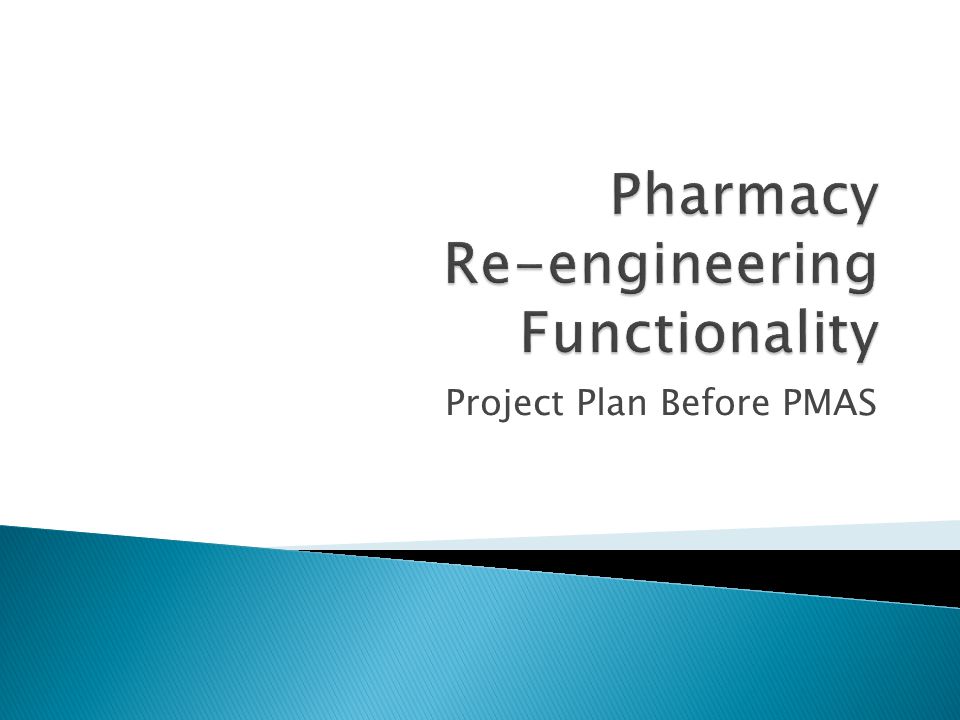 Pharmacy Re-engineering Functionality

Project Plan Before PMAS